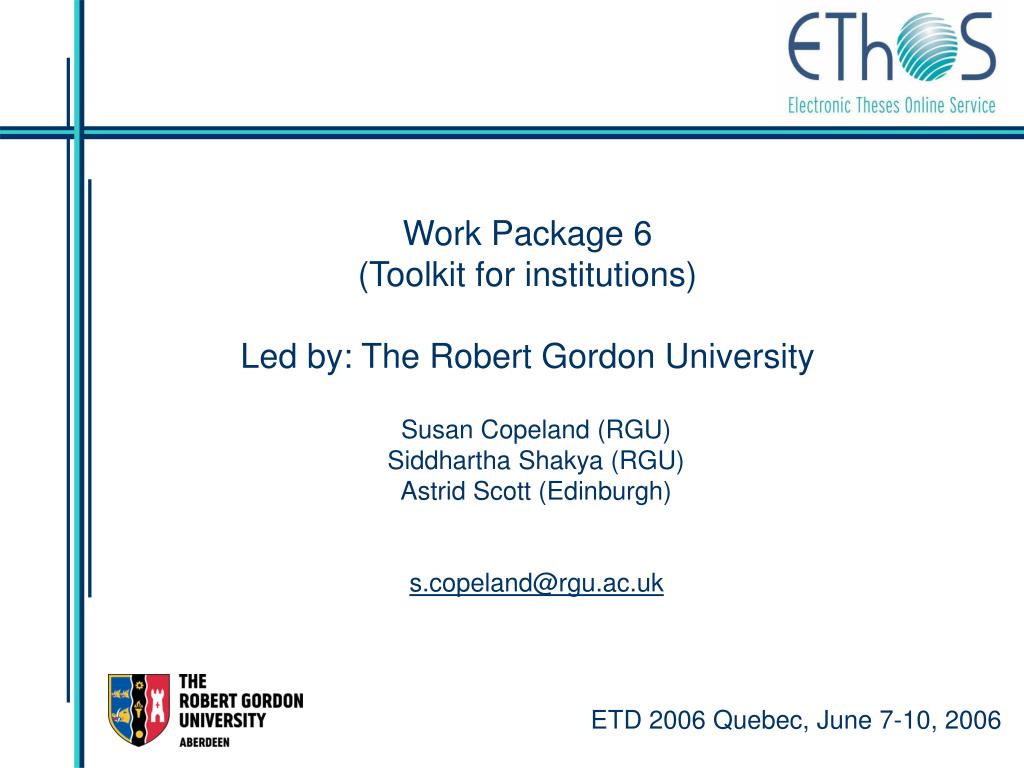 EThOS
Electronic Theses Online Service

Work Package 6
(Toolkit for institutions)

Led by: The Robert Gordon University

Susan Copeland (RGU)
Siddhartha Shakya (RGU)
Astrid Scott (Edinburgh)

s.copeland@rgu.ac.uk

THE ROBERT GORDON UNIVERSITY ABERDEEN

ETD 2006 Quebec, June 7-10, 2006